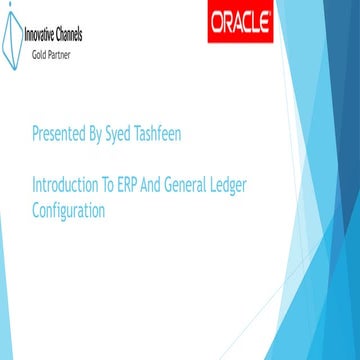 Innovative Channels
Gold Partner

ORACLE

Presented By Syed Tashfeen

Introduction To ERP And General Ledger Configuration